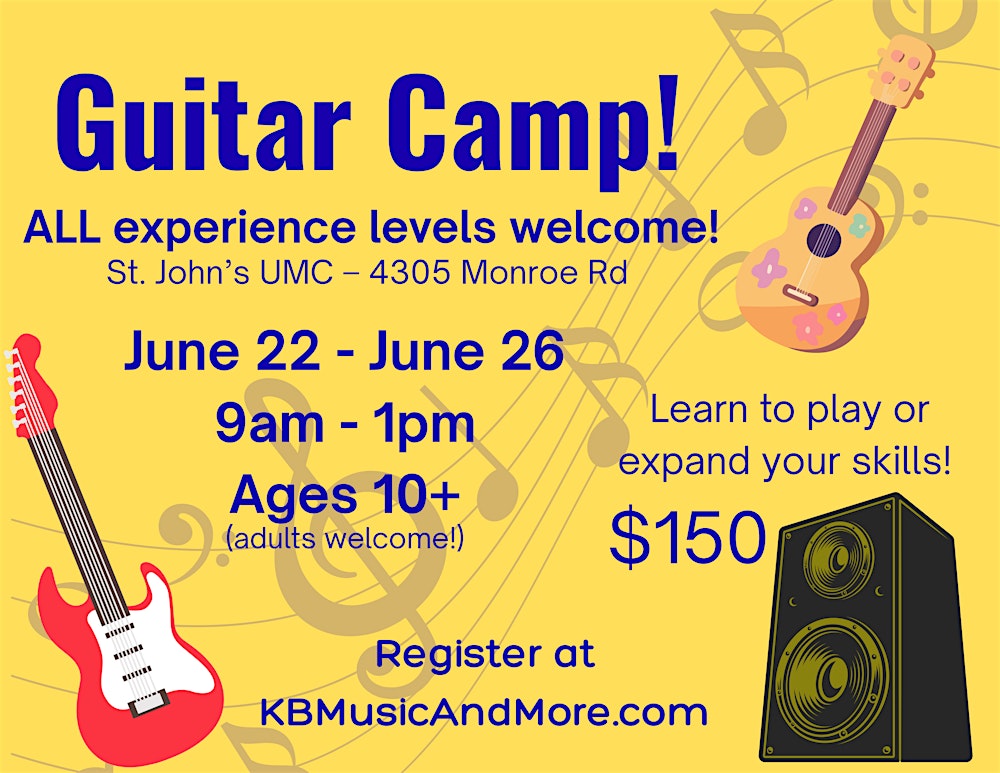 Guitar Camp!

ALL experience levels welcome!
St. John's UMC – 4305 Monroe Rd

June 22 - June 26
9am - 1pm
Ages 10+
(adults welcome!)

Learn to play or expand your skills!

$150

Register at
KBMusicAndMore.com